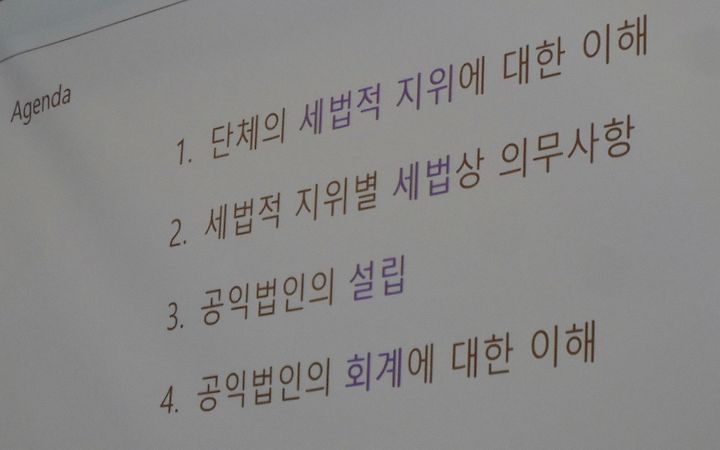 Agenda

1. 단체의 세법적 지위에 대한 이해

2. 세법적 지위별 세법상 의무사항

3. 공익법인의 설립

4. 공익법인의 회계에 대한 이해